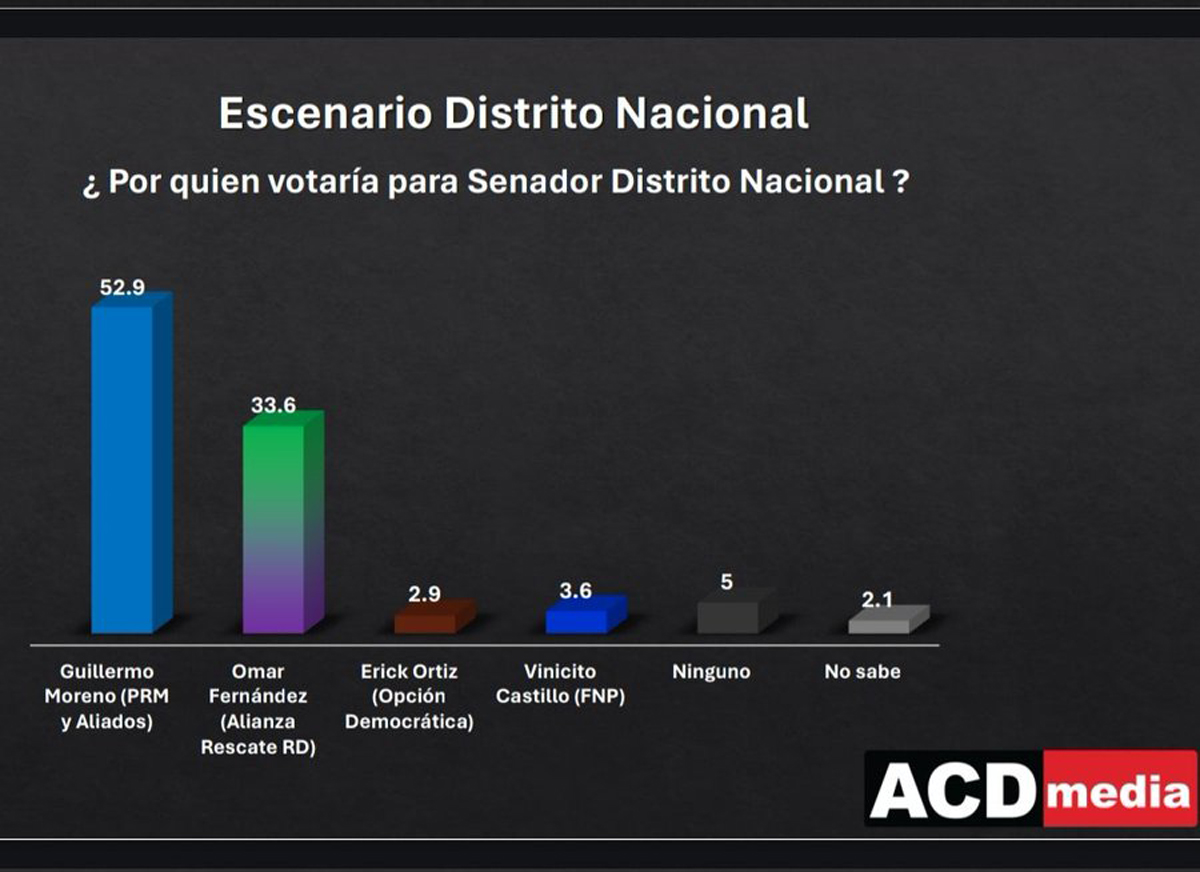 Escenario Distrito Nacional

¿ Por quien votaría para Senador Distrito Nacional ?

52.9
33.6
2.9
3.6
5
2.1

Guillermo Moreno (PRM y Aliados)

Omar Fernández (Alianza Rescate RD)

Erick Ortiz (Opción Democrática)

Vinicito Castillo (FNP)

Ninguno

No sabe

ACD media